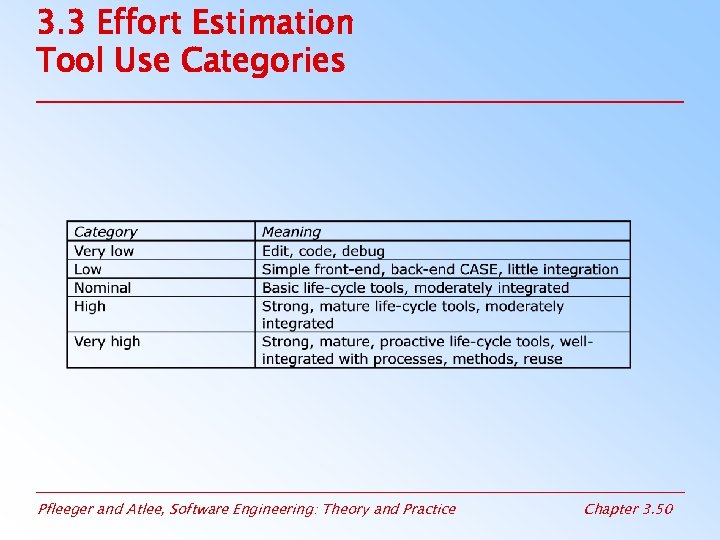 3.3 Effort Estimation
Tool Use Categories

| Category | Meaning |
|---|---|
| Very low | Edit, code, debug |
| Low | Simple front-end, back-end CASE, little integration |
| Nominal | Basic life-cycle tools, moderately integrated |
| High | Strong, mature life-cycle tools, moderately integrated |
| Very high | Strong, mature, proactive life-cycle tools, well-integrated with processes, methods, reuse |

Pfleeger and Atlee, Software Engineering: Theory and Practice

Chapter 3.50